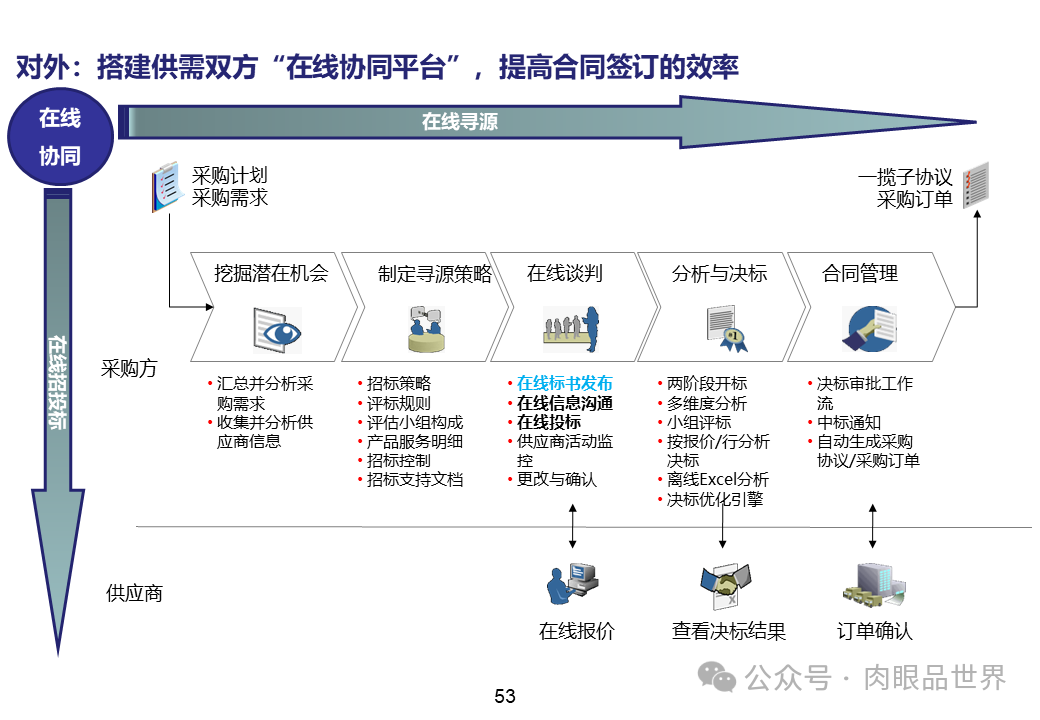 对外：搭建供需双方“在线协同平台”，提高合同签订的效率

在线协同

在线寻源

在线招投标

采购计划
采购需求

一揽子协议
采购订单

挖掘潜在机会

制定寻源策略

在线谈判

分析与决标

合同管理

采购方

• 汇总并分析采购需求
• 收集并分析供应商信息

• 招标策略
• 评标规则
• 评估小组构成
• 产品服务明细
• 招标控制
• 招标支持文档

• 在线标书发布
• 在线信息沟通
• 在线投标
• 供应商活动监控
• 更改与确认

• 两阶段开标
• 多维度分析
• 小组评标
• 按报价/行分析决标
• 离线Excel分析
• 决标优化引擎

• 决标审批工作流
• 中标通知
• 自动生成采购协议/采购订单

供应商

在线报价

查看决标结果

订单确认

公众号 · 肉眼品世界

53